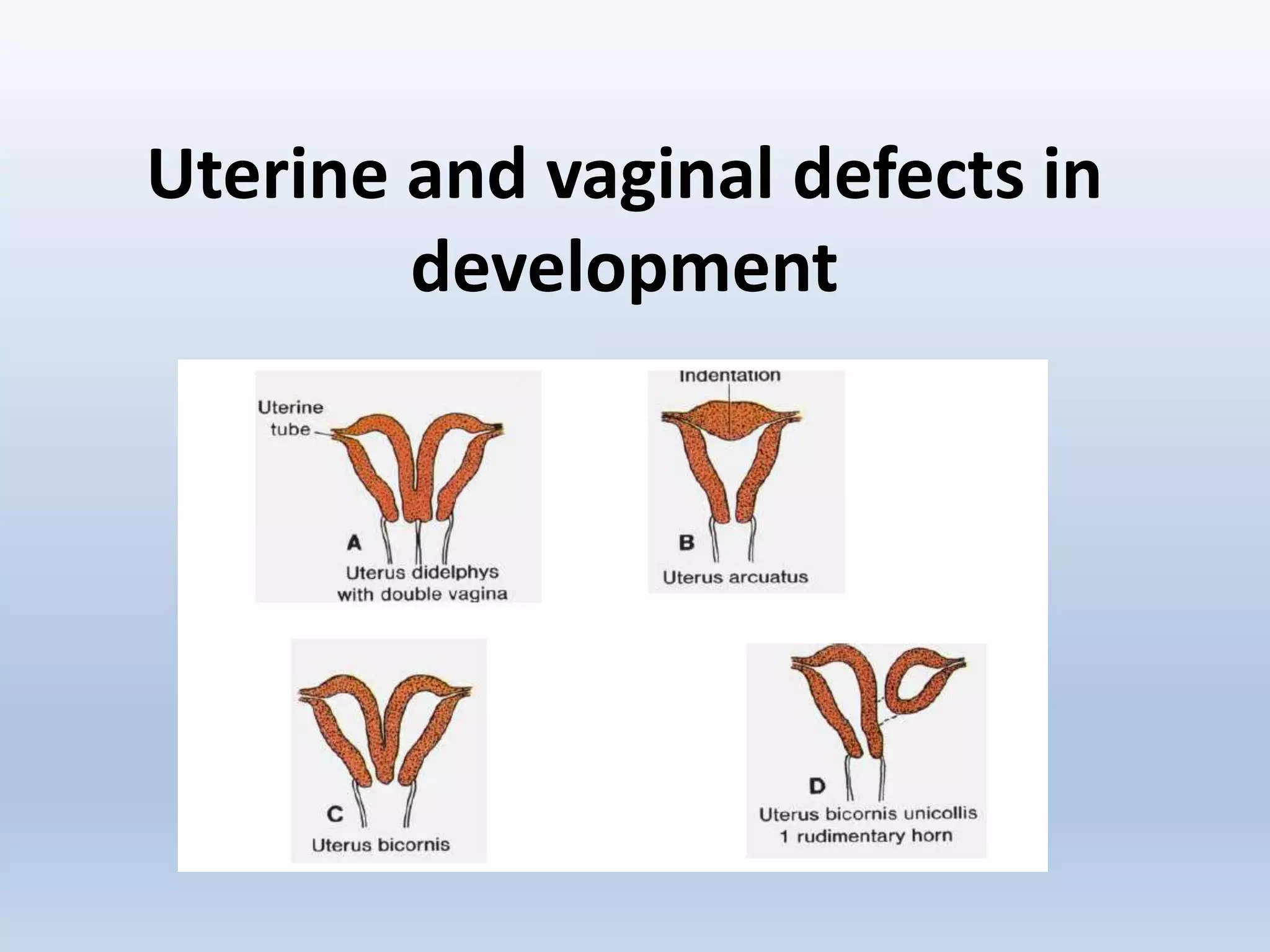 Uterine and vaginal defects in development

Uterine tube

A

Uterus didelphys with double vagina

Indentation

B

Uterus arcuatus

C

Uterus bicornis

D

Uterus bicornis unicollis 1 rudimentary horn